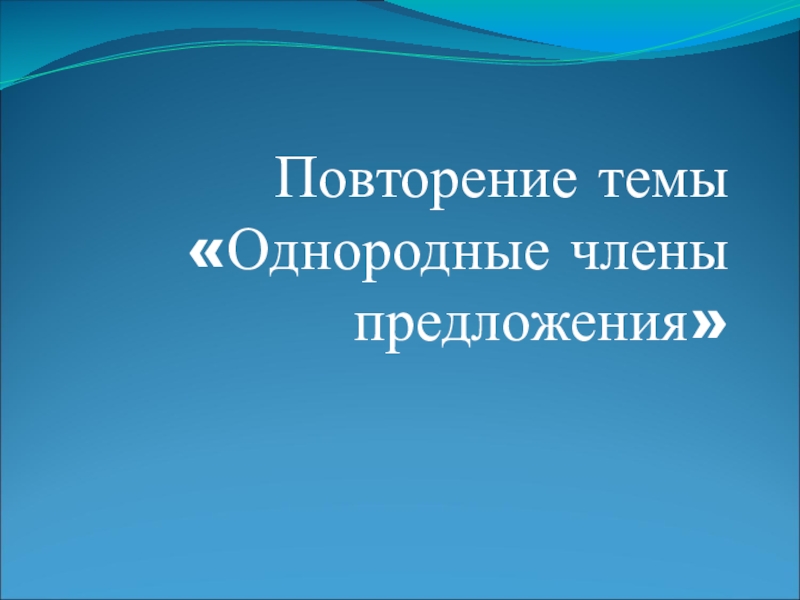 Повторение темы «Однородные члены предложения»